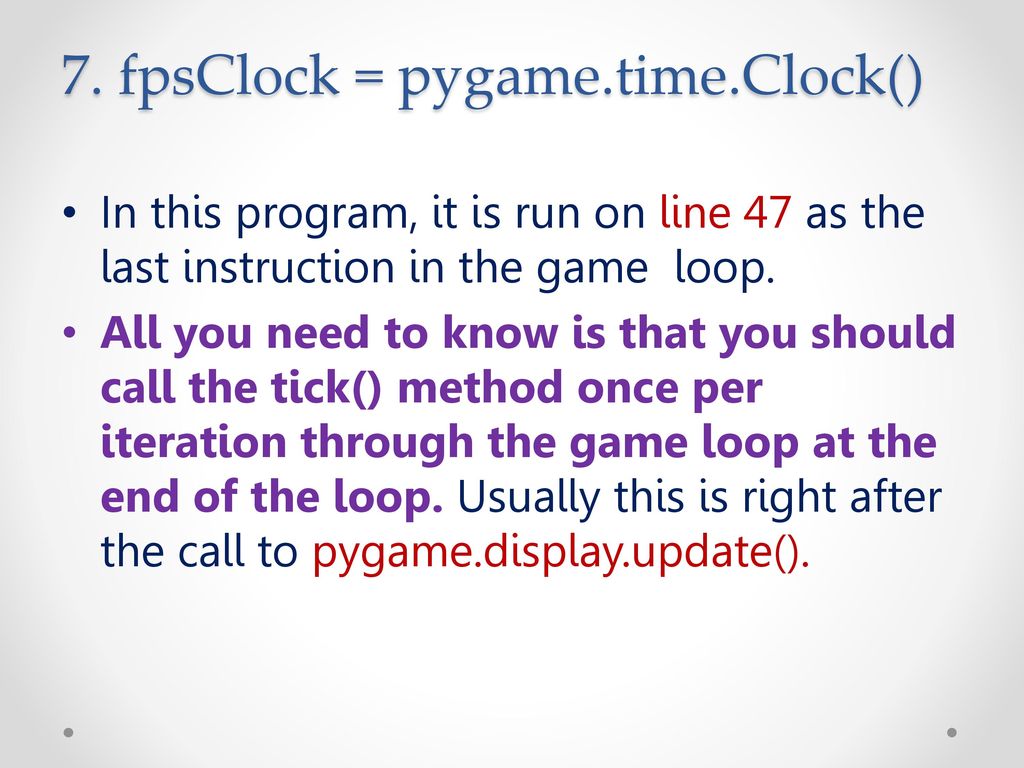 7. fpsClock = pygame.time.Clock()

• In this program, it is run on line 47 as the last instruction in the game loop.

• All you need to know is that you should call the tick() method once per iteration through the game loop at the end of the loop. Usually this is right after the call to pygame.display.update().